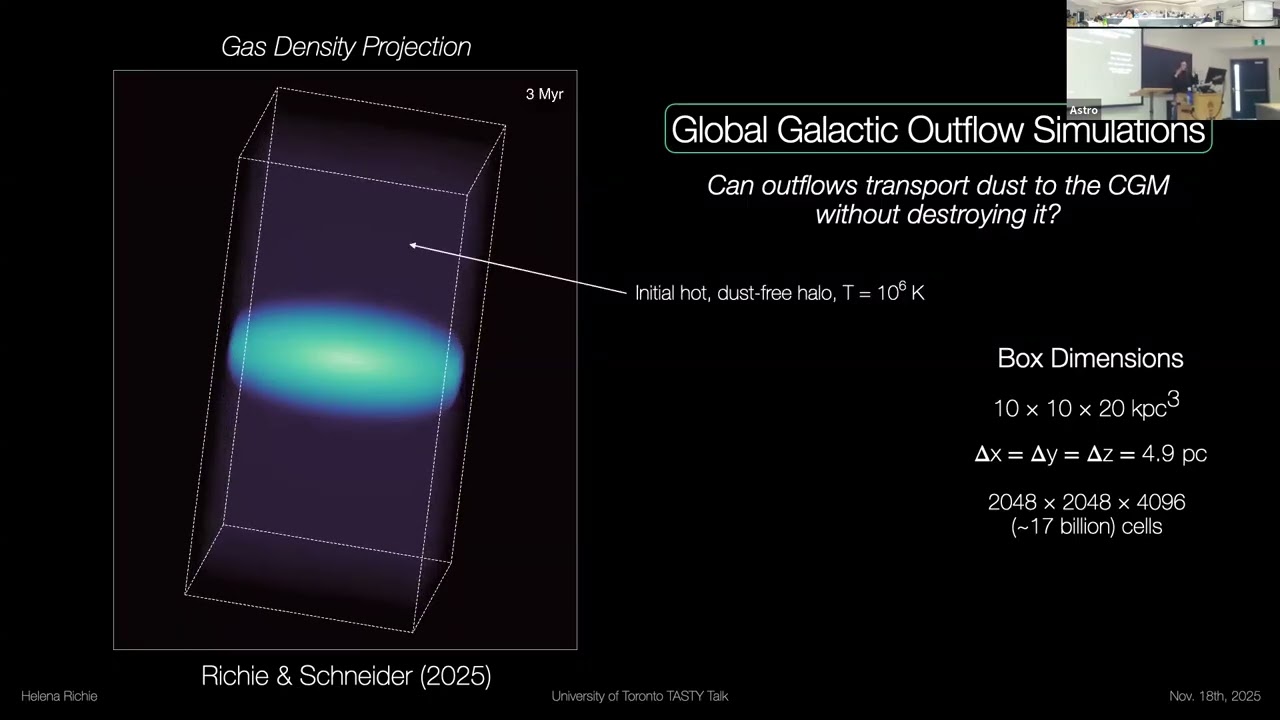 Gas Density Projection

3 Myr

Richie & Schneider (2025)

Astro

Global Galactic Outflow Simulations

Can outflows transport dust to the CGM without destroying it?

Initial hot, dust-free halo, T = $10^6$ K

Box Dimensions

$10 \times 10 \times 20$ kpc$^3$

$\Delta x = \Delta y = \Delta z = 4.9$ pc

$2048 \times 2048 \times 4096$ (~17 billion) cells

Helena Richie

University of Toronto TASTY Talk

Nov. 18th, 2025